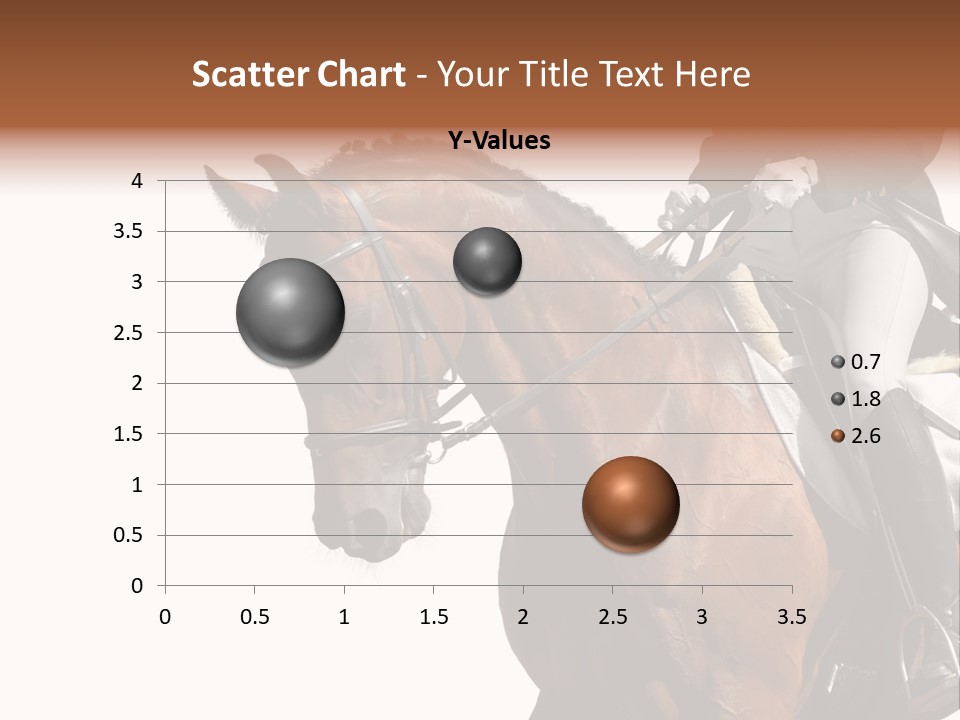 Scatter Chart - Your Title Text Here

Y-Values

4
3.5
3
2.5
2
1.5
1
0.5
0

0 0.5 1 1.5 2 2.5 3 3.5

0.7
1.8
2.6